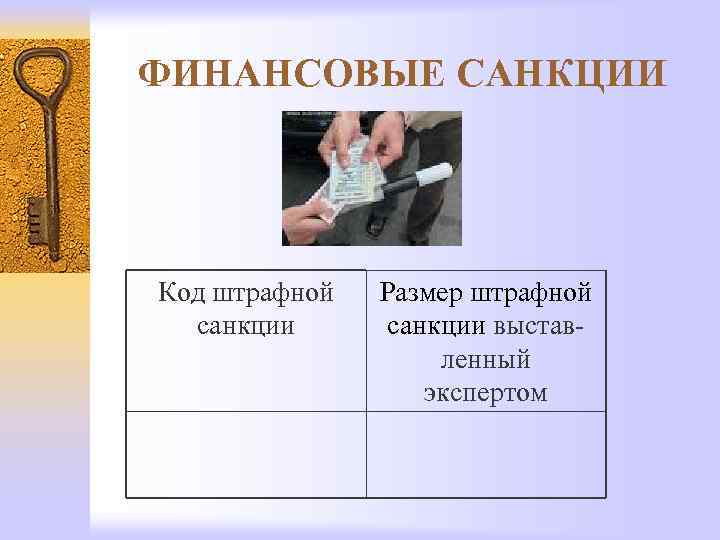 ФИНАНСОВЫЕ САНКЦИИ

| Код штрафной санкции | Размер штрафной санкции выставленный экспертом |
|---|---|
| | |